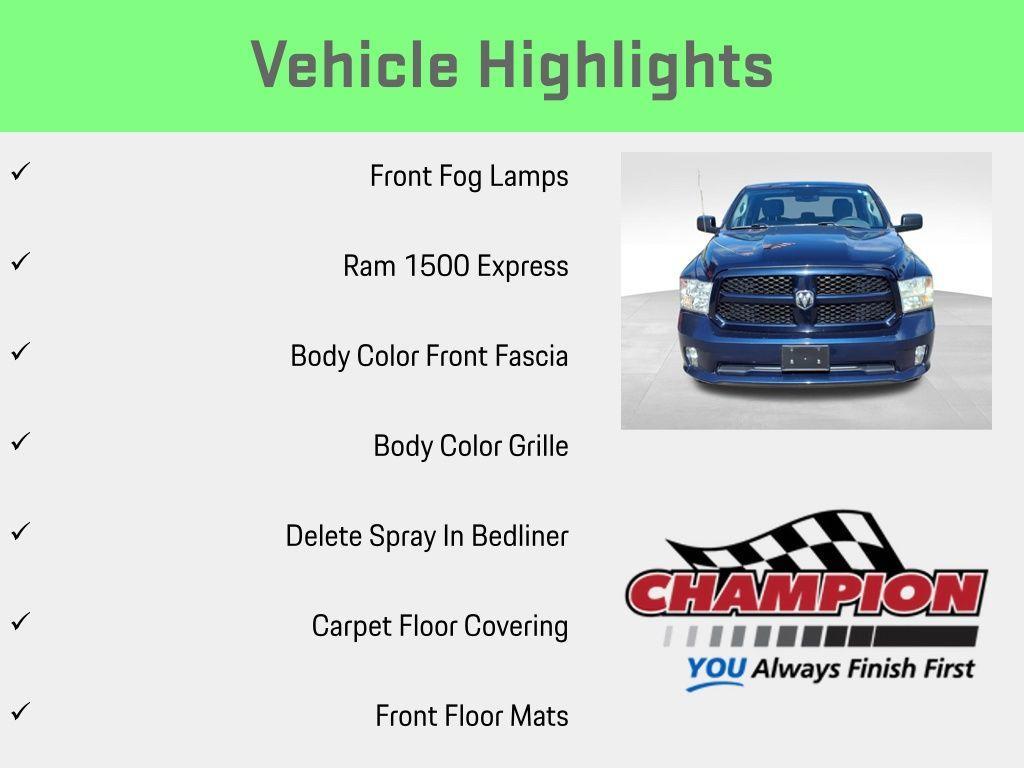 Vehicle Highlights

✓ Front Fog Lamps

✓ Ram 1500 Express

✓ Body Color Front Fascia

✓ Body Color Grille

✓ Delete Spray In Bedliner

✓ Carpet Floor Covering

✓ Front Floor Mats

CHAMPION
YOU Always Finish First